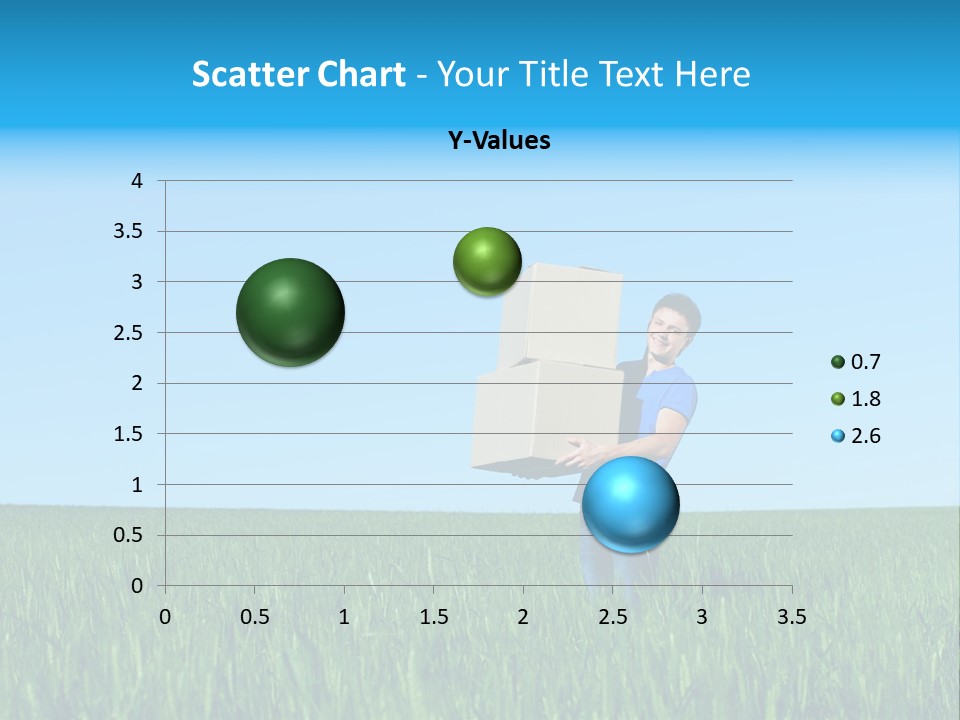 Scatter Chart - Your Title Text Here

Y-Values

4
3.5
3
2.5
2
1.5
1
0.5
0

0 0.5 1 1.5 2 2.5 3 3.5

0.7
1.8
2.6